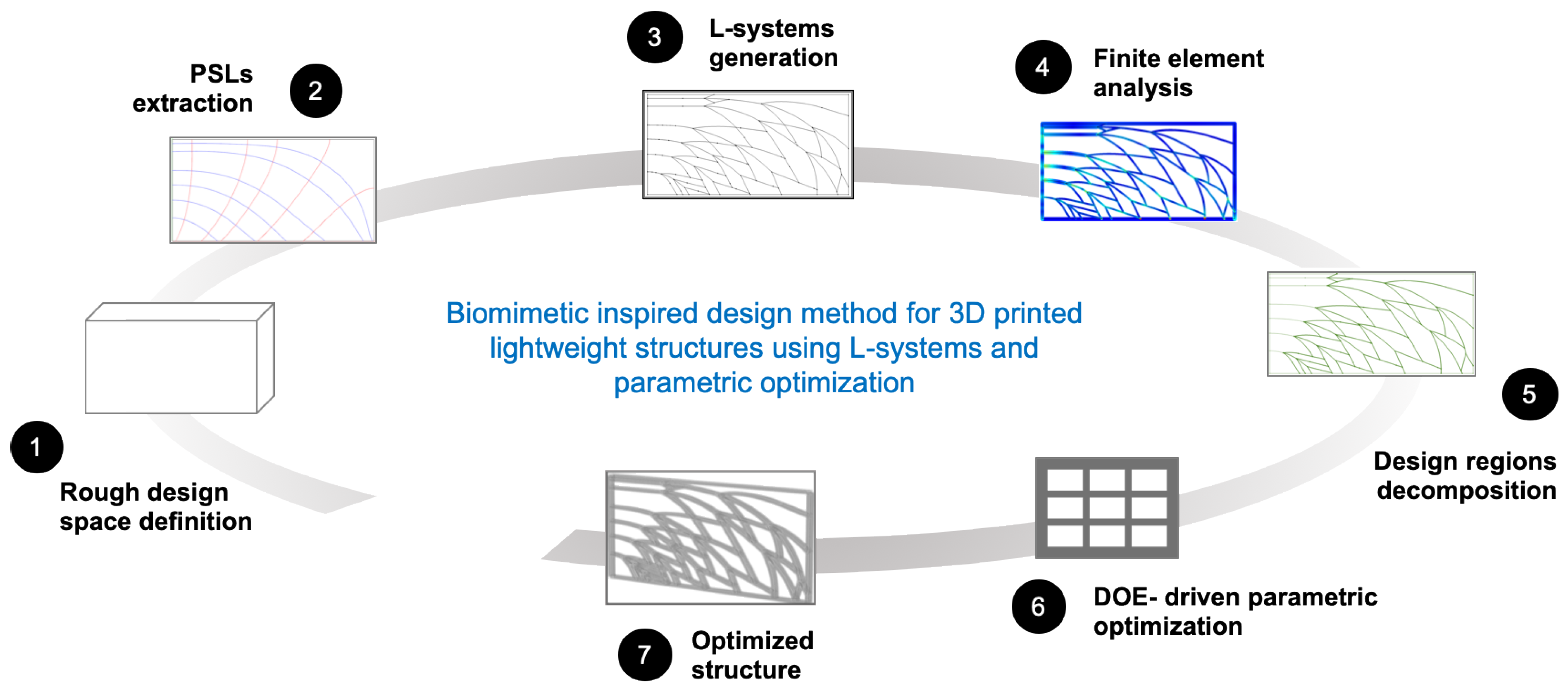 Biomimetic inspired design method for 3D printed lightweight structures using L-systems and parametric optimization

1
Rough design space definition

2
PSLs extraction

3
L-systems generation

4
Finite element analysis

5
Design regions decomposition

6
DOE- driven parametric optimization

7
Optimized structure